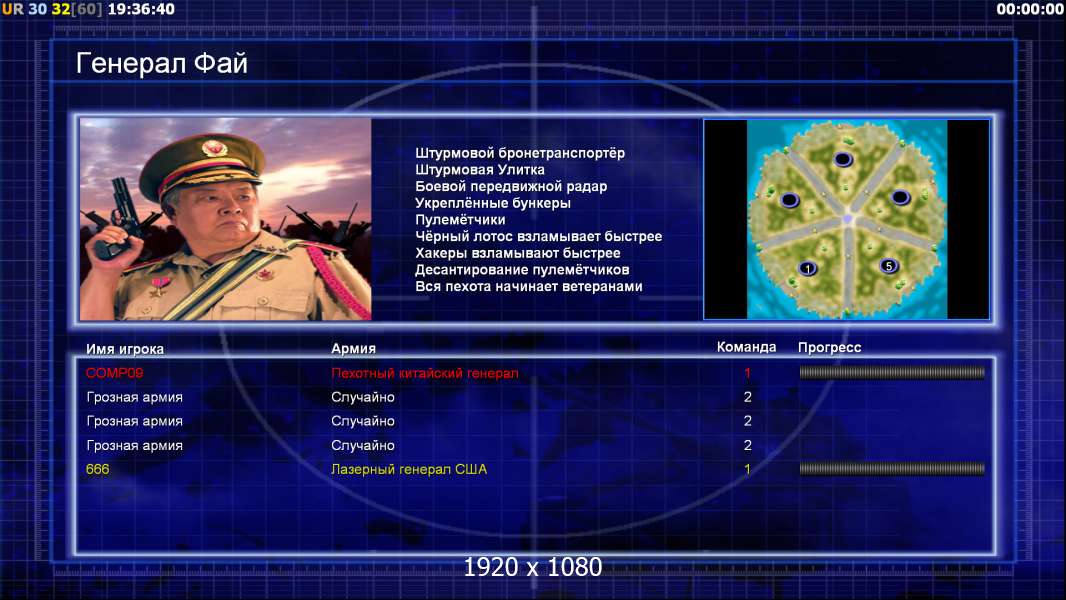 UR 30 32[60] 19:36:40

00:00:00

Генерал Фай

Штурмовой бронетранспортёр
Штурмовая Улитка
Боевой передвижной радар
Укреплённые бункеры
Пулемётчики
Чёрный лотос взламывает быстрее
Хакеры взламывают быстрее
Десантирование пулемётчиков
Вся пехота начинает ветеранами

1
5

| Имя игрока | Армия | Команда | Прогресс |
|---|---|---|---|
| COMP09 | Пехотный китайский генерал | 1 | |
| Грозная армия | Случайно | 2 | |
| Грозная армия | Случайно | 2 | |
| Грозная армия | Случайно | 2 | |
| 666 | Лазерный генерал США | 1 | |

1920 x 1080